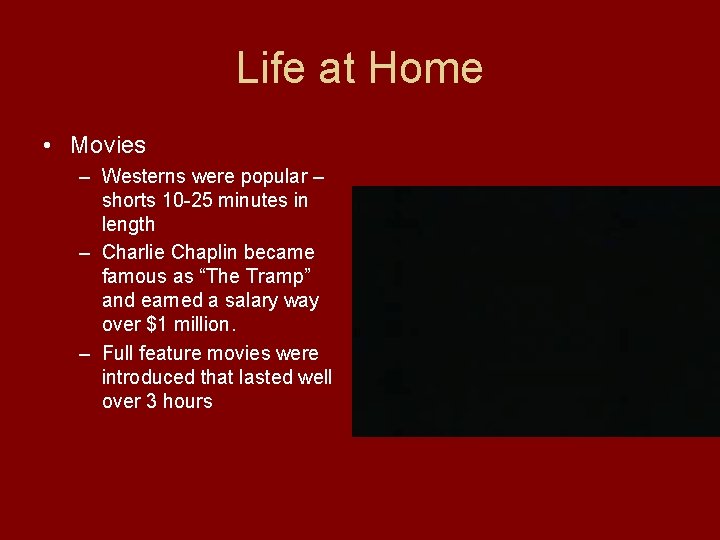 Life at Home

• Movies
  – Westerns were popular – shorts 10-25 minutes in length
  – Charlie Chaplin became famous as “The Tramp” and earned a salary way over $1 million.
  – Full feature movies were introduced that lasted well over 3 hours